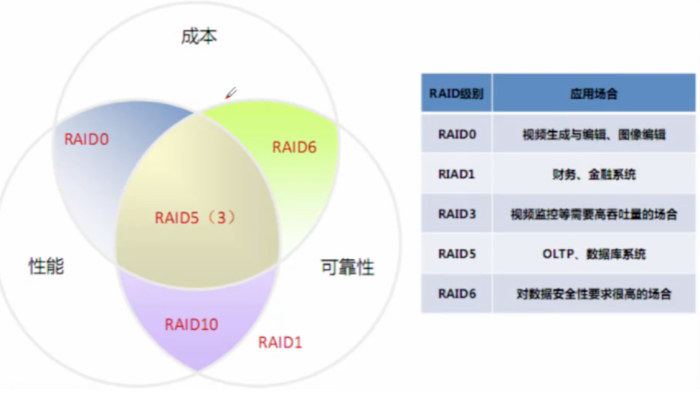 成本

RAID0

RAID6

RAID5（3）

性能

可靠性

RAID10

RAID1

| RAID级别 | 应用场合 |
|---|---|
| RAID0 | 视频生成与编辑、图像编辑 |
| RIAD1 | 财务、金融系统 |
| RAID3 | 视频监控等需要高吞吐量的场合 |
| RAID5 | OLTP、数据库系统 |
| RAID6 | 对数据安全性要求很高的场合 |